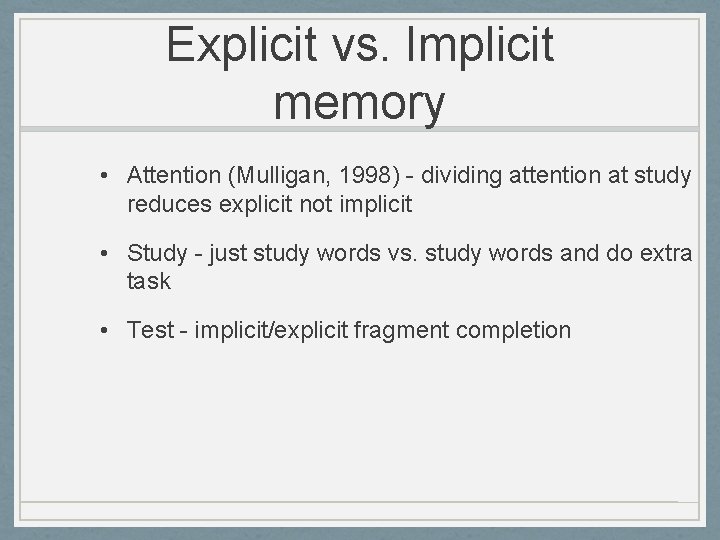 Explicit vs. Implicit memory

• Attention (Mulligan, 1998) - dividing attention at study reduces explicit not implicit

• Study - just study words vs. study words and do extra task

• Test - implicit/explicit fragment completion